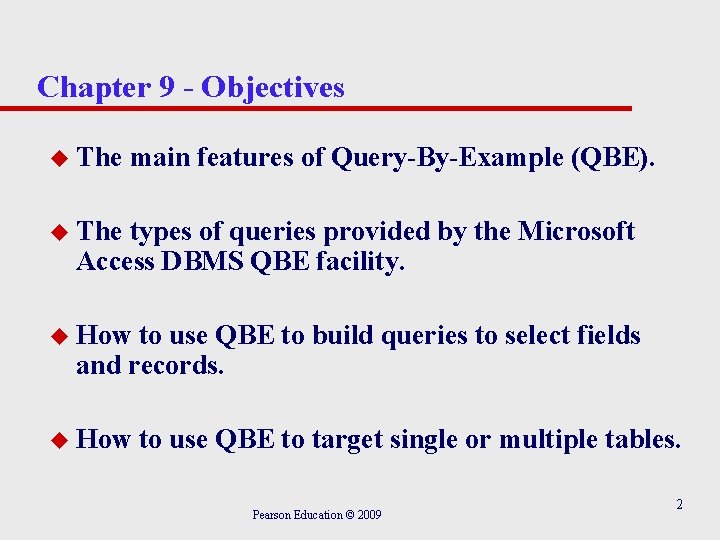 Chapter 9 - Objectives

◆ The main features of Query-By-Example (QBE).

◆ The types of queries provided by the Microsoft Access DBMS QBE facility.

◆ How to use QBE to build queries to select fields and records.

◆ How to use QBE to target single or multiple tables.

Pearson Education © 2009

2